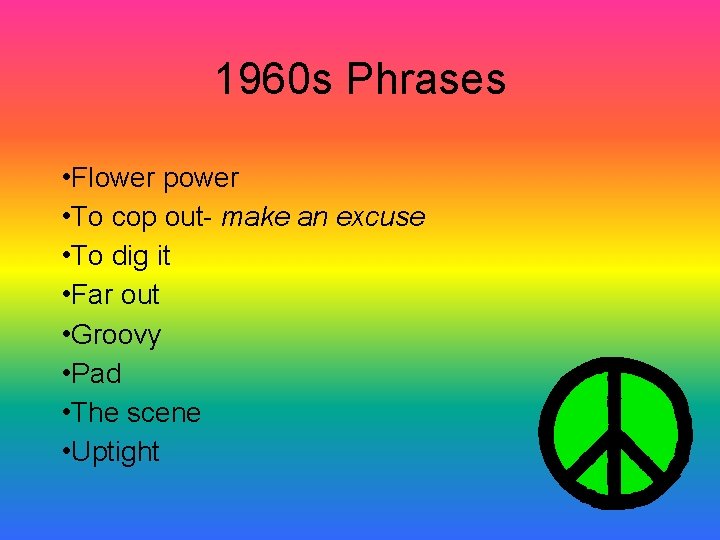 1960s Phrases

•Flower power
•To cop out- make an excuse
•To dig it
•Far out
•Groovy
•Pad
•The scene
•Uptight